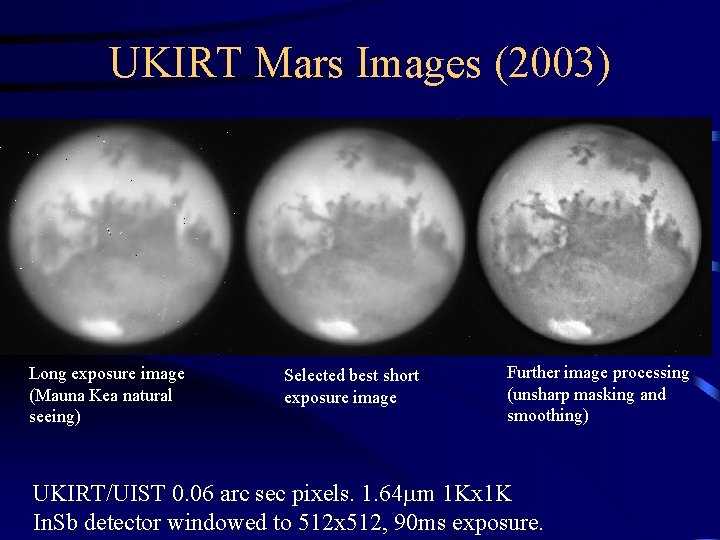 UKIRT Mars Images (2003)

Long exposure image (Mauna Kea natural seeing)

Selected best short exposure image

Further image processing (unsharp masking and smoothing)

UKIRT/UIST 0.06 arc sec pixels. 1.64μm 1Kx1K InSb detector windowed to 512x512, 90ms exposure.